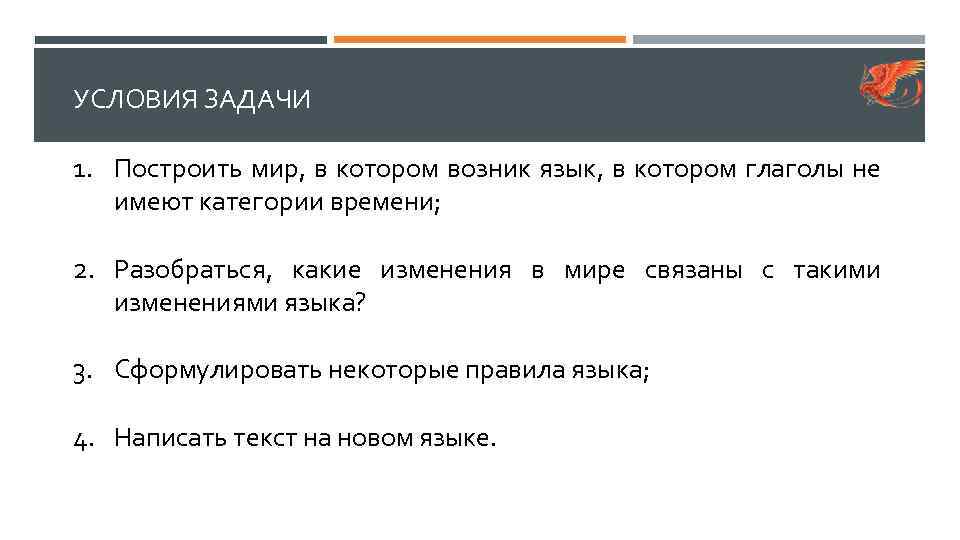 УСЛОВИЯ ЗАДАЧИ

1. Построить мир, в котором возник язык, в котором глаголы не имеют категории времени;

2. Разобраться, какие изменения в мире связаны с такими изменениями языка?

3. Сформулировать некоторые правила языка;

4. Написать текст на новом языке.